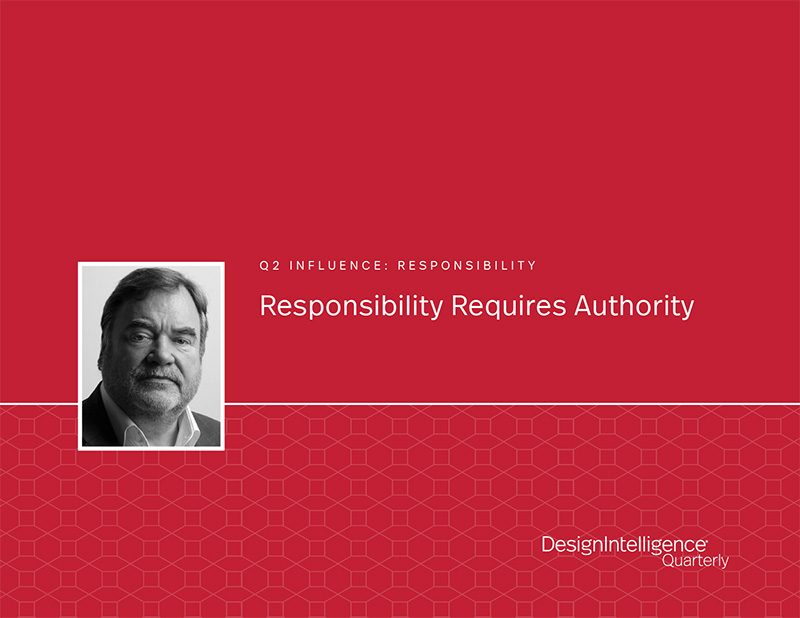 Q2 INFLUENCE: RESPONSIBILITY

Responsibility Requires Authority

DesignIntelligence
Quarterly